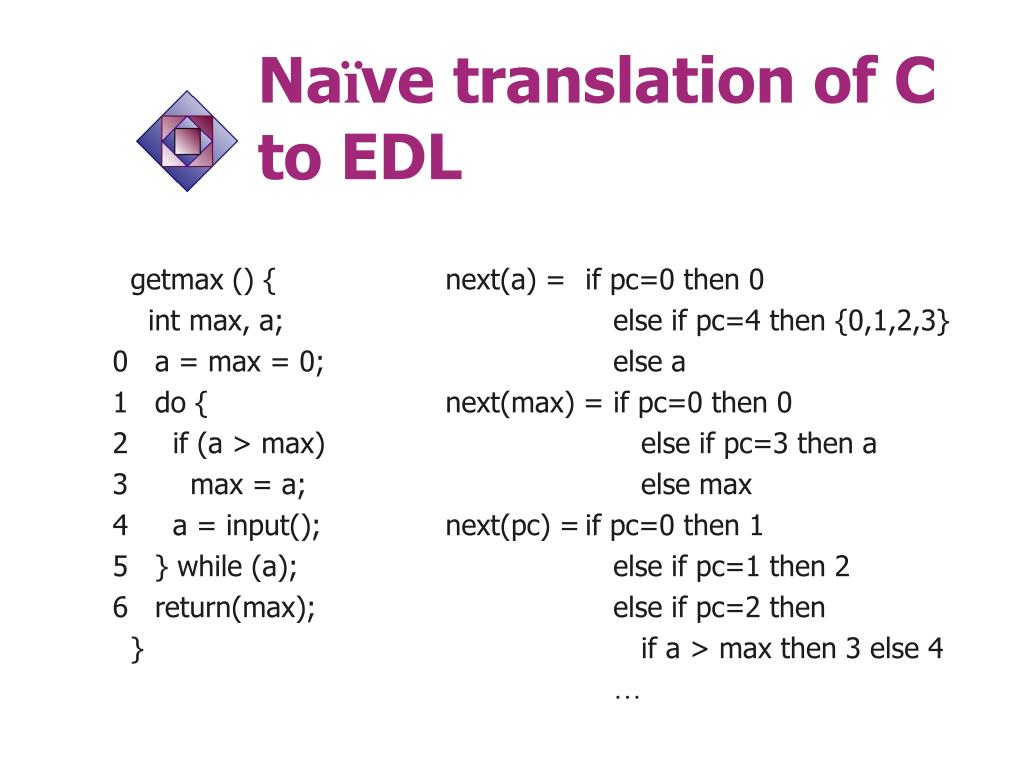 Naïve translation of C to EDL

getmax () {
int max, a;
0 a = max = 0;
1 do {
2 if (a > max)
3 max = a;
4 a = input();
5 } while (a);
6 return(max);
}

next(a) = if pc=0 then 0
else if pc=4 then {0,1,2,3}
else a
next(max) = if pc=0 then 0
else if pc=3 then a
else max
next(pc) = if pc=0 then 1
else if pc=1 then 2
else if pc=2 then
if a > max then 3 else 4
…